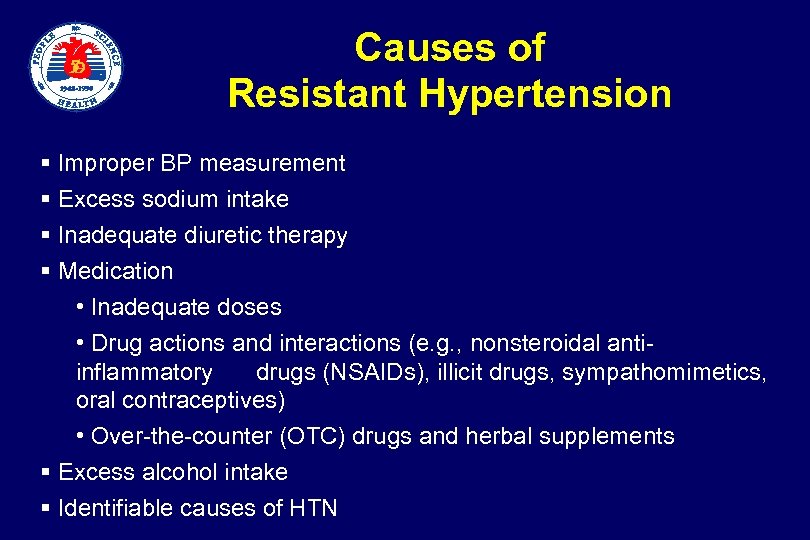 PEOPLE SCIENCE HEALTH 1948-1998

Causes of Resistant Hypertension

▪ Improper BP measurement
▪ Excess sodium intake
▪ Inadequate diuretic therapy
▪ Medication
• Inadequate doses
• Drug actions and interactions (e.g., nonsteroidal anti-inflammatory drugs (NSAIDs), illicit drugs, sympathomimetics, oral contraceptives)
• Over-the-counter (OTC) drugs and herbal supplements
▪ Excess alcohol intake
▪ Identifiable causes of HTN